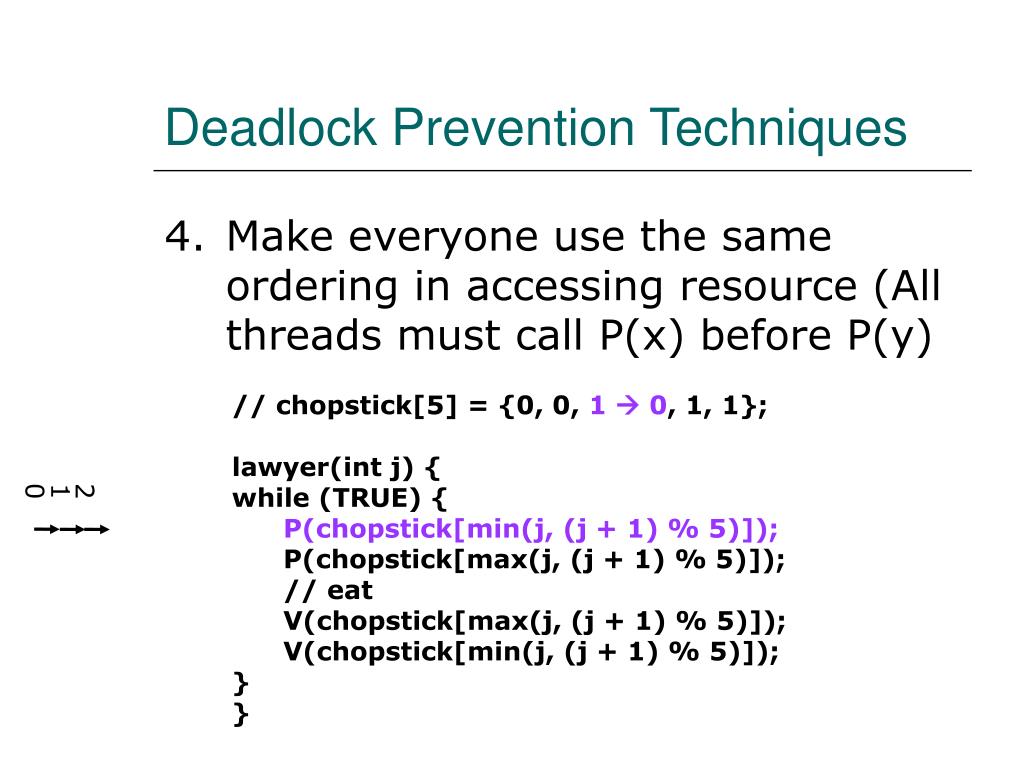 Deadlock Prevention Techniques

4. Make everyone use the same ordering in accessing resource (All threads must call P(x) before P(y)

// chopstick[5] = {0, 0, 1 → 0, 1, 1};

lawyer(int j) {
while (TRUE) {
P(chopstick[min(j, (j + 1) % 5)]);
P(chopstick[max(j, (j + 1) % 5)]);
// eat
V(chopstick[max(j, (j + 1) % 5)]);
V(chopstick[min(j, (j + 1) % 5)]);
}
}

0 1 2